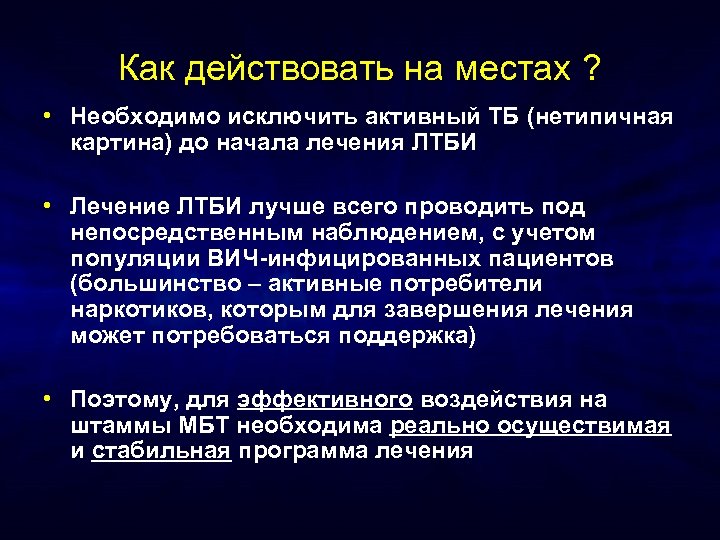 Как действовать на местах ?

• Необходимо исключить активный ТБ (нетипичная картина) до начала лечения ЛТБИ

• Лечение ЛТБИ лучше всего проводить под непосредственным наблюдением, с учетом популяции ВИЧ-инфицированных пациентов (большинство – активные потребители наркотиков, которым для завершения лечения может потребоваться поддержка)

• Поэтому, для эффективного воздействия на штаммы МБТ необходима реально осуществимая и стабильная программа лечения